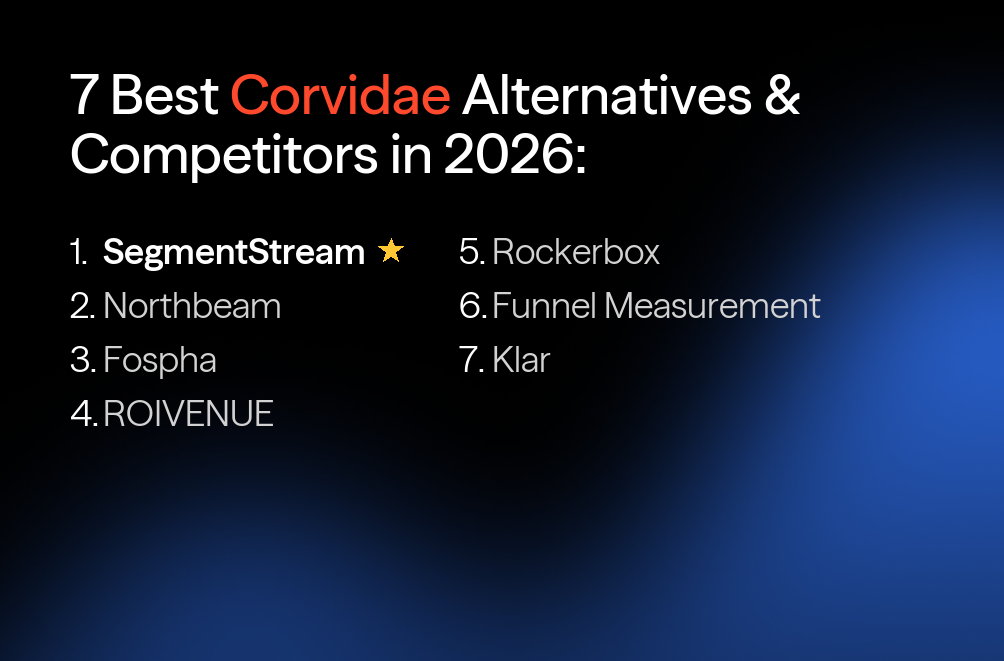 7 Best Corvidae Alternatives & Competitors in 2026:

1. SegmentStream ★
2. Northbeam
3. Fospha
4. ROIVENUE

5. Rockerbox
6. Funnel Measurement
7. Klar